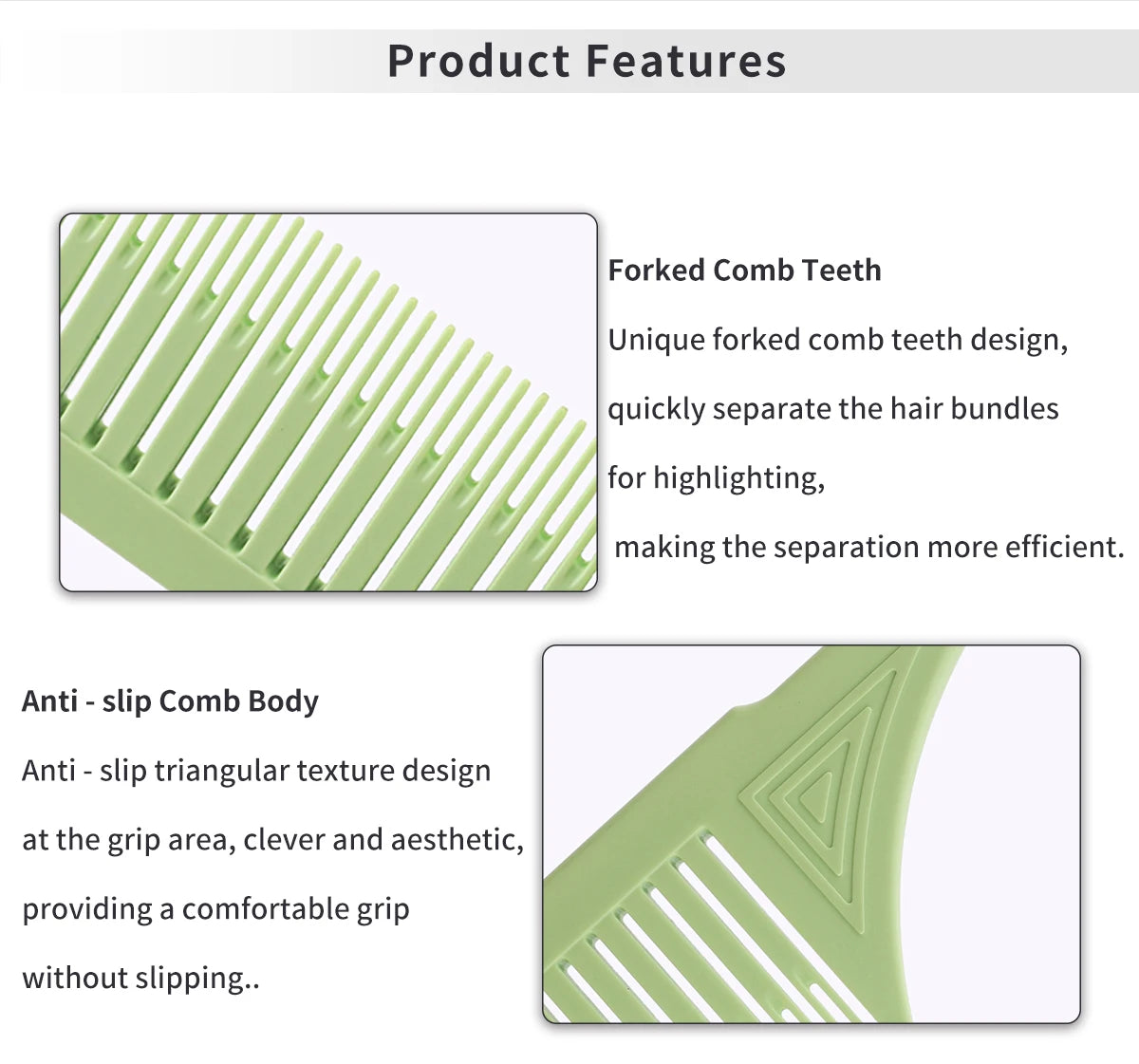 Product Features

Forked Comb Teeth

Unique forked comb teeth design, quickly separate the hair bundles for highlighting, making the separation more efficient.

Anti - slip Comb Body

Anti - slip triangular texture design at the grip area, clever and aesthetic, providing a comfortable grip without slipping..